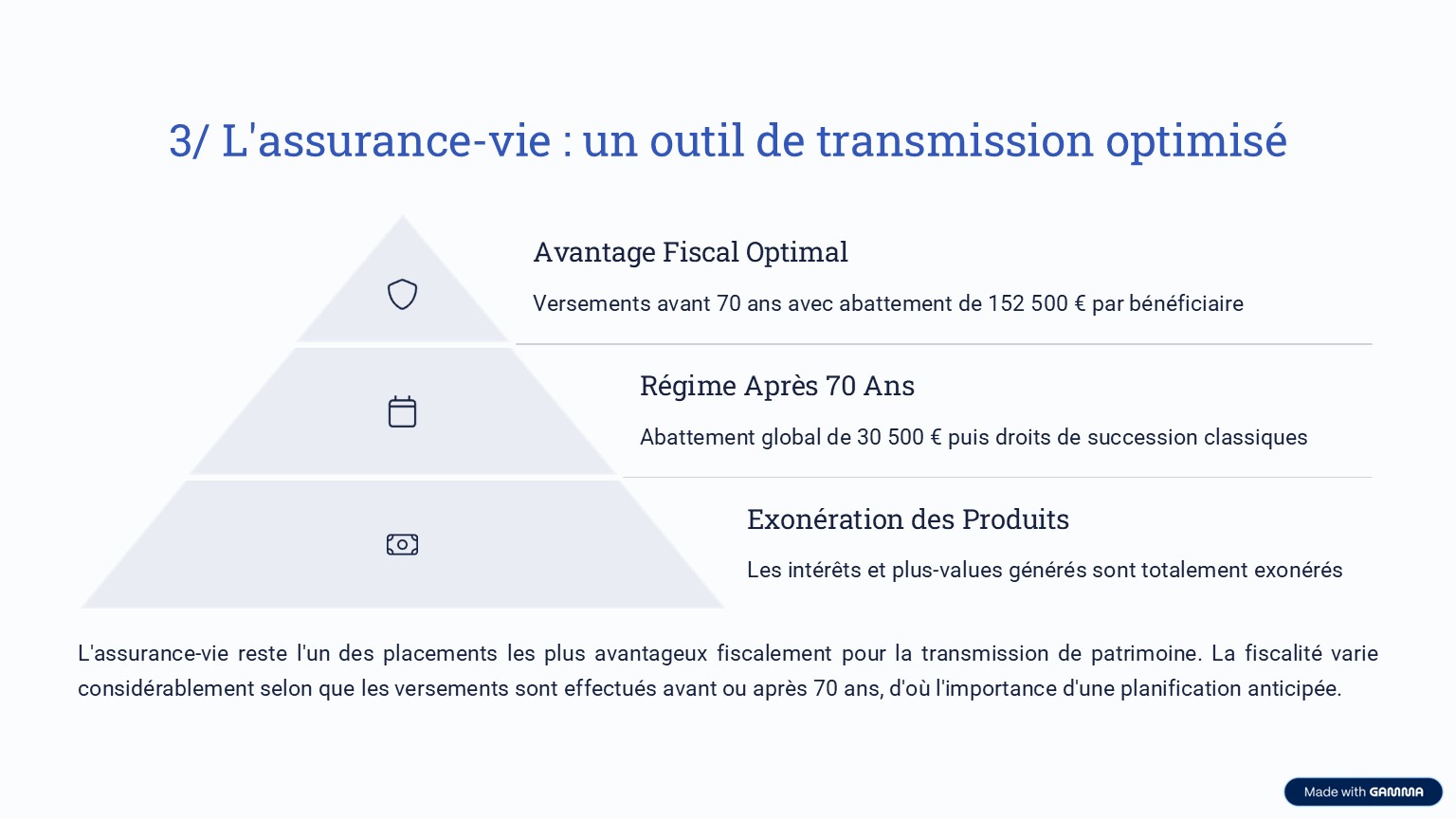 3/ L'assurance-vie : un outil de transmission optimisé

Avantage Fiscal Optimal

Versements avant 70 ans avec abattement de 152 500 € par bénéficiaire

Régime Après 70 Ans

Abattement global de 30 500 € puis droits de succession classiques

Exonération des Produits

Les intérêts et plus-values générés sont totalement exonérés

L'assurance-vie reste l'un des placements les plus avantageux fiscalement pour la transmission de patrimoine. La fiscalité varie considérablement selon que les versements sont effectués avant ou après 70 ans, d'où l'importance d'une planification anticipée.

Made with GAMMA